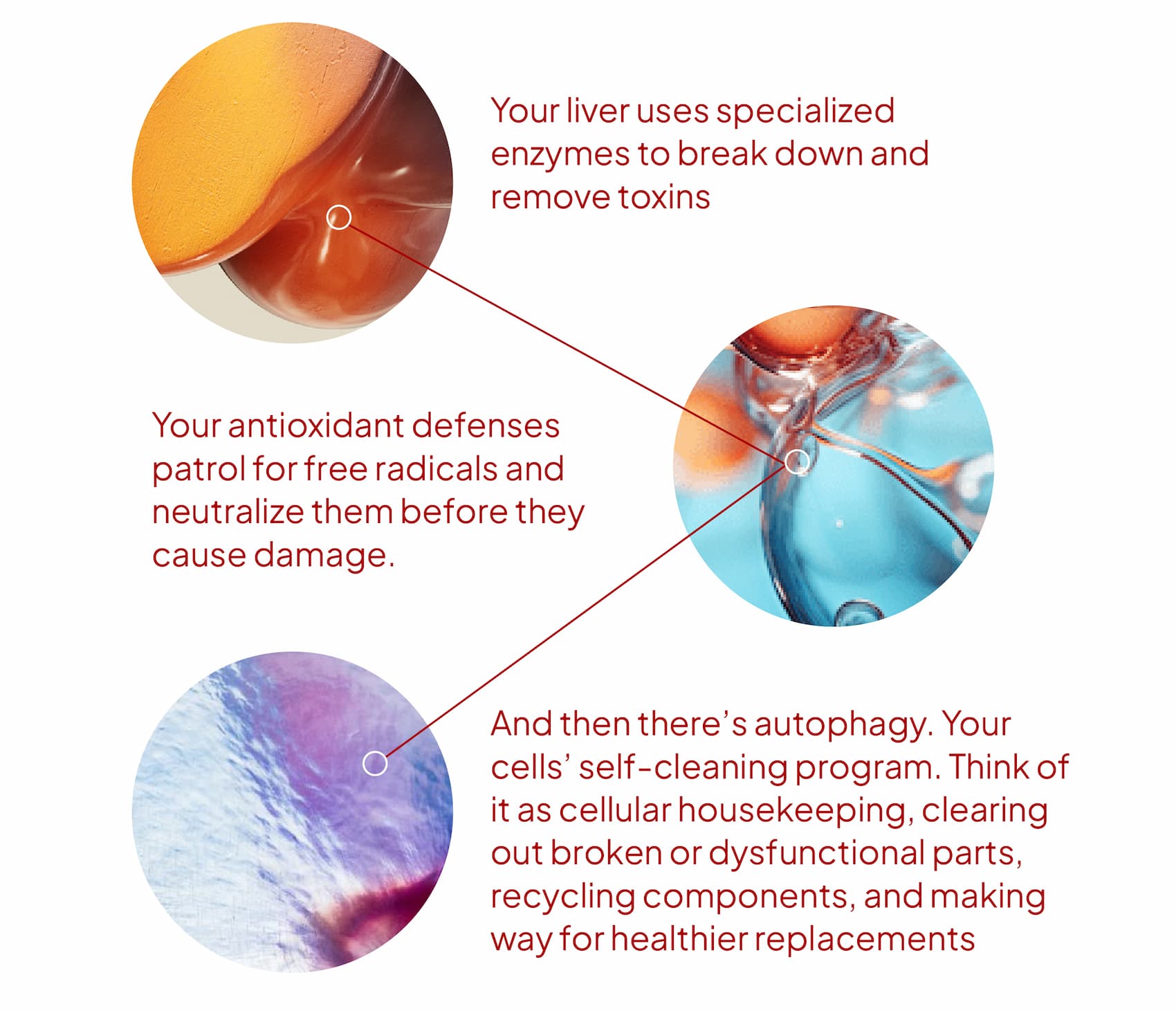 Your liver uses specialized enzymes to break down and remove toxins

Your antioxidant defenses patrol for free radicals and neutralize them before they cause damage.

And then there's autophagy. Your cells' self-cleaning program. Think of it as cellular housekeeping, clearing out broken or dysfunctional parts, recycling components, and making way for healthier replacements